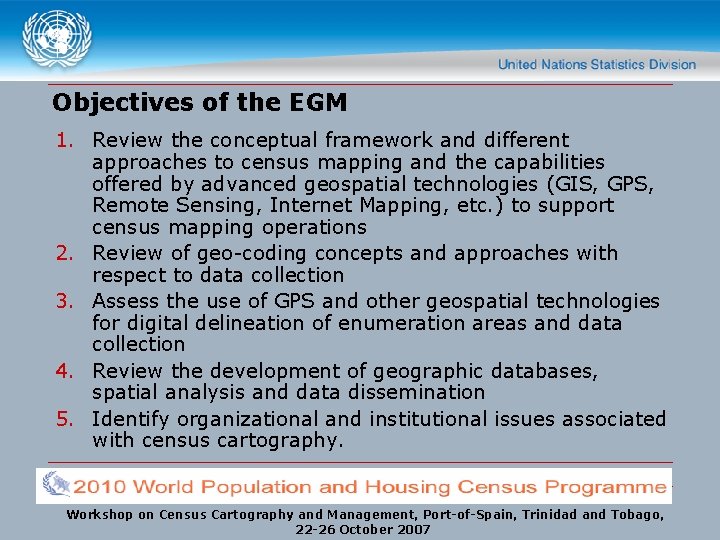 United Nations Statistics Division

Objectives of the EGM

1. Review the conceptual framework and different approaches to census mapping and the capabilities offered by advanced geospatial technologies (GIS, GPS, Remote Sensing, Internet Mapping, etc.) to support census mapping operations
2. Review of geo-coding concepts and approaches with respect to data collection
3. Assess the use of GPS and other geospatial technologies for digital delineation of enumeration areas and data collection
4. Review the development of geographic databases, spatial analysis and data dissemination
5. Identify organizational and institutional issues associated with census cartography.

2010 World Population and Housing Census Programme

Workshop on Census Cartography and Management, Port-of-Spain, Trinidad and Tobago, 22-26 October 2007